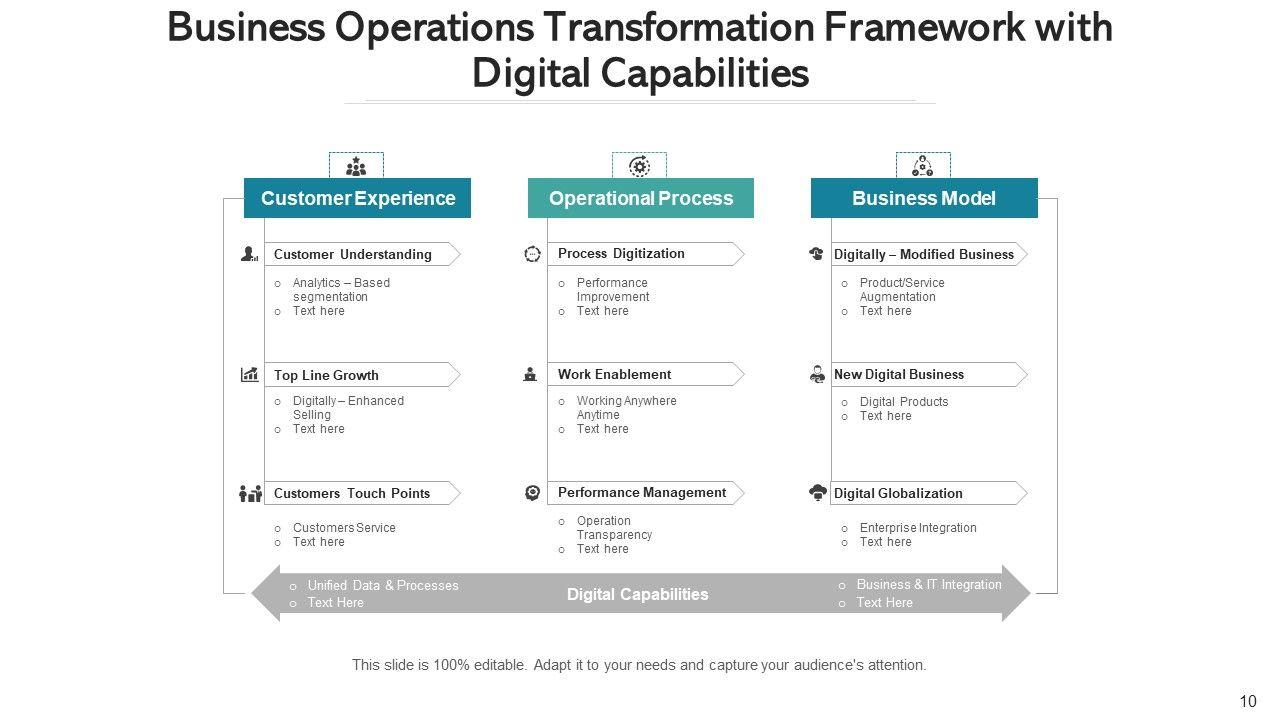 Business Operations Transformation Framework with Digital Capabilities

Customer Experience

Customer Understanding
o Analytics – Based segmentation
o Text here

Top Line Growth
o Digitally – Enhanced Selling
o Text here

Customers Touch Points
o Customers Service
o Text here

Operational Process

Process Digitization
o Performance Improvement
o Text here

Work Enablement
o Working Anywhere Anytime
o Text here

Performance Management
o Operation Transparency
o Text here

Business Model

Digitally – Modified Business
o Product/Service Augmentation
o Text here

New Digital Business
o Digital Products
o Text here

Digital Globalization
o Enterprise Integration
o Text here

o Unified Data & Processes
o Text Here

Digital Capabilities

o Business & IT Integration
o Text Here

This slide is 100% editable. Adapt it to your needs and capture your audience's attention.

10